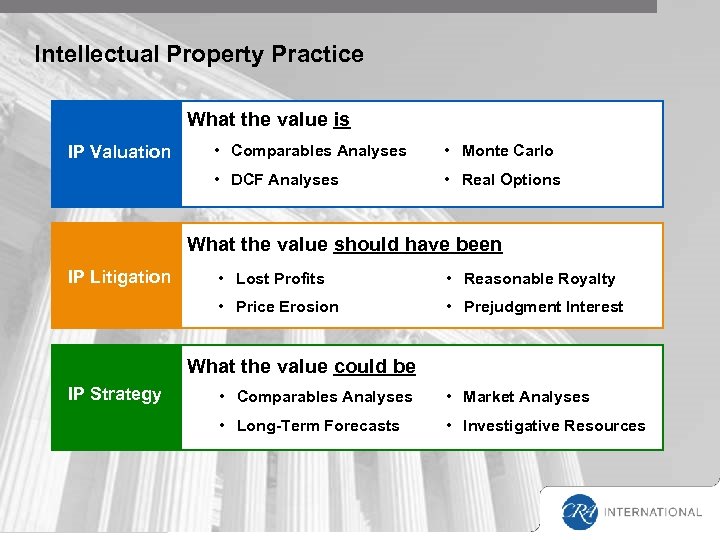 Intellectual Property Practice

IP Valuation

What the value is

• Comparables Analyses
• DCF Analyses

• Monte Carlo
• Real Options

IP Litigation

What the value should have been

• Lost Profits
• Price Erosion

• Reasonable Royalty
• Prejudgment Interest

IP Strategy

What the value could be

• Comparables Analyses
• Long-Term Forecasts

• Market Analyses
• Investigative Resources

CRA INTERNATIONAL